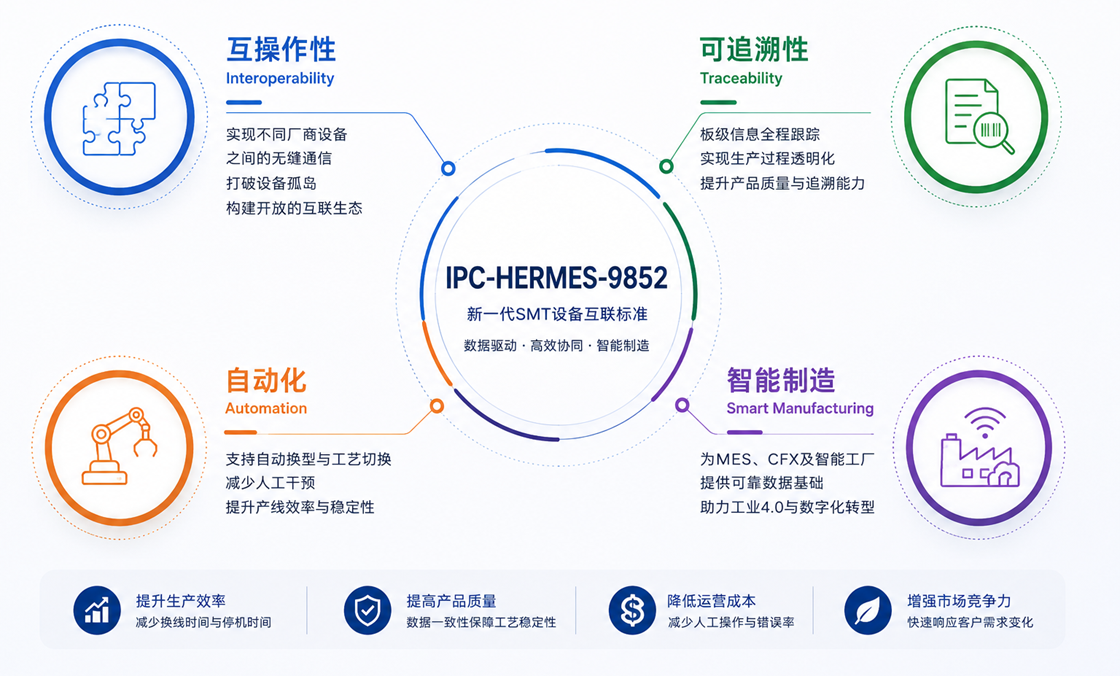 互操作性
Interoperability

实现不同厂商设备
之间的无缝通信
打破设备孤岛
构建开放的互联生态

可追溯性
Traceability

板级信息全程跟踪
实现生产过程透明化
提升产品质量与追溯能力

IPC-HERMES-9852
新一代SMT设备互联标准
数据驱动 · 高效协同 · 智能制造

自动化
Automation

支持自动换型与工艺切换
减少人工干预
提升产线效率与稳定性

智能制造
Smart Manufacturing

为MES、CFX及智能工厂
提供可靠数据基础
助力工业4.0与数字化转型

提升生产效率
减少换线时间与停机时间

提高产品质量
数据一致性保障工艺稳定性

降低运营成本
减少人工操作与错误率

增强市场竞争力
快速响应客户需求变化